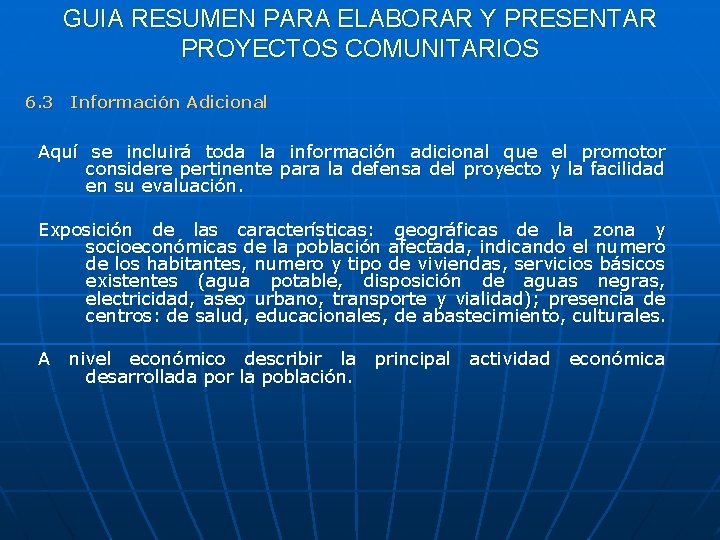 GUIA RESUMEN PARA ELABORAR Y PRESENTAR PROYECTOS COMUNITARIOS

6.3 Información Adicional

Aquí se incluirá toda la información adicional que el promotor considere pertinente para la defensa del proyecto y la facilidad en su evaluación.

Exposición de las características: geográficas de la zona y socioeconómicas de la población afectada, indicando el numero de los habitantes, numero y tipo de viviendas, servicios básicos existentes (agua potable, disposición de aguas negras, electricidad, aseo urbano, transporte y vialidad); presencia de centros: de salud, educacionales, de abastecimiento, culturales.

A nivel económico describir la principal actividad económica desarrollada por la población.